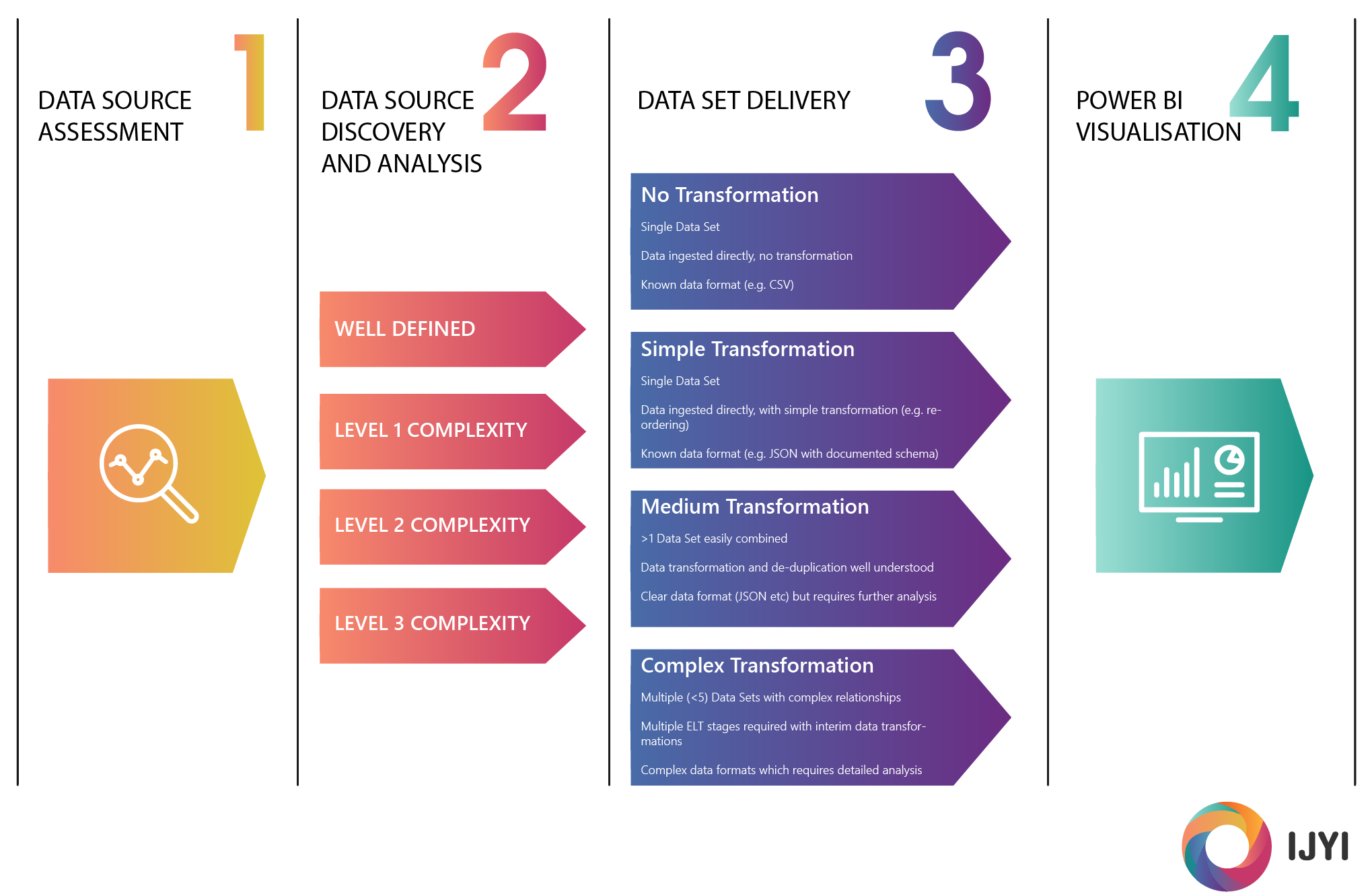 DATA SOURCE ASSESSMENT 1

DATA SOURCE DISCOVERY AND ANALYSIS 2

WELL DEFINED

LEVEL 1 COMPLEXITY

LEVEL 2 COMPLEXITY

LEVEL 3 COMPLEXITY

DATA SET DELIVERY 3

No Transformation

Single Data Set

Data ingested directly, no transformation

Known data format (e.g. CSV)

Simple Transformation

Single Data Set

Data ingested directly, with simple transformation (e.g. re-ordering)

Known data format (e.g. JSON with documented schema)

Medium Transformation

>1 Data Set easily combined

Data transformation and de-duplication well understood

Clear data format (JSON etc) but requires further analysis

Complex Transformation

Multiple (<5) Data Sets with complex relationships

Multiple ELT stages required with interim data transformations

Complex data formats which requires detailed analysis

POWER BI VISUALISATION 4

IJYI